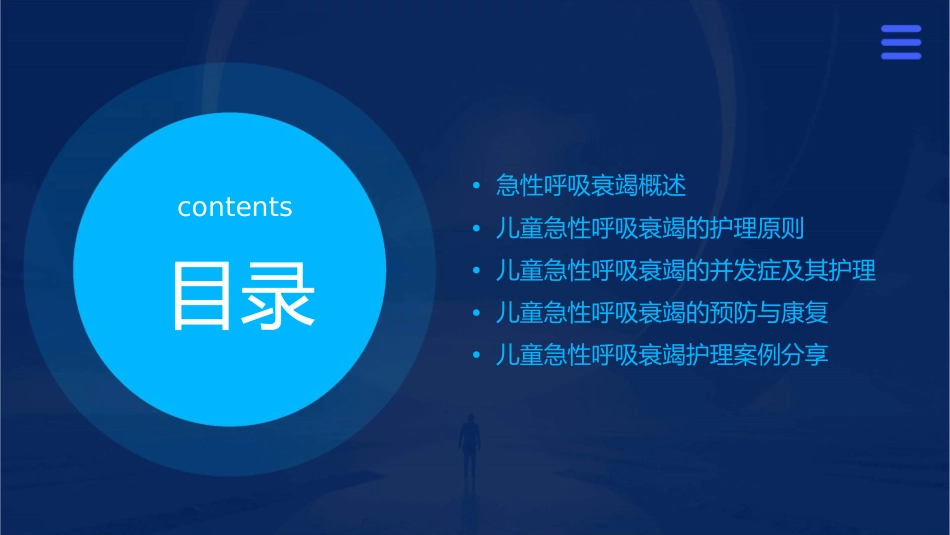 contents

目录

• 急性呼吸衰竭概述
• 儿童急性呼吸衰竭的护理原则
• 儿童急性呼吸衰竭的并发症及其护理
• 儿童急性呼吸衰竭的预防与康复
• 儿童急性呼吸衰竭护理案例分享